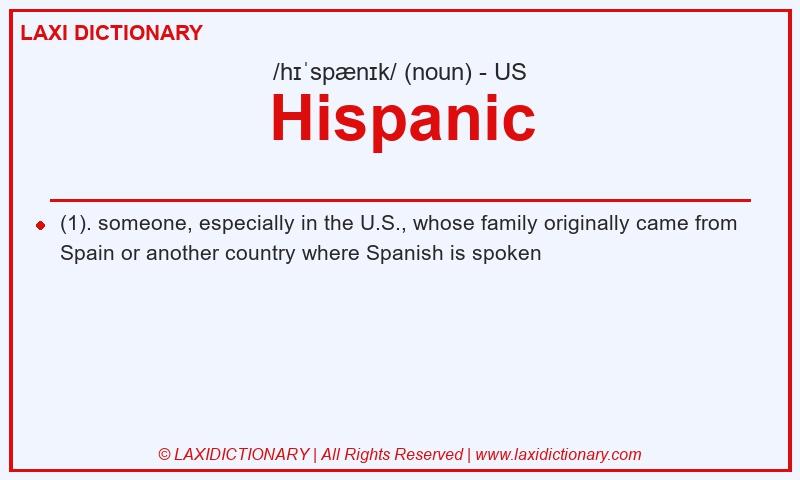 LAXI DICTIONARY

/hɪˈspænɪk/ (noun) - US

Hispanic

(1). someone, especially in the U.S., whose family originally came from Spain or another country where Spanish is spoken

© LAXIDICTIONARY | All Rights Reserved | www.laxidictionary.com